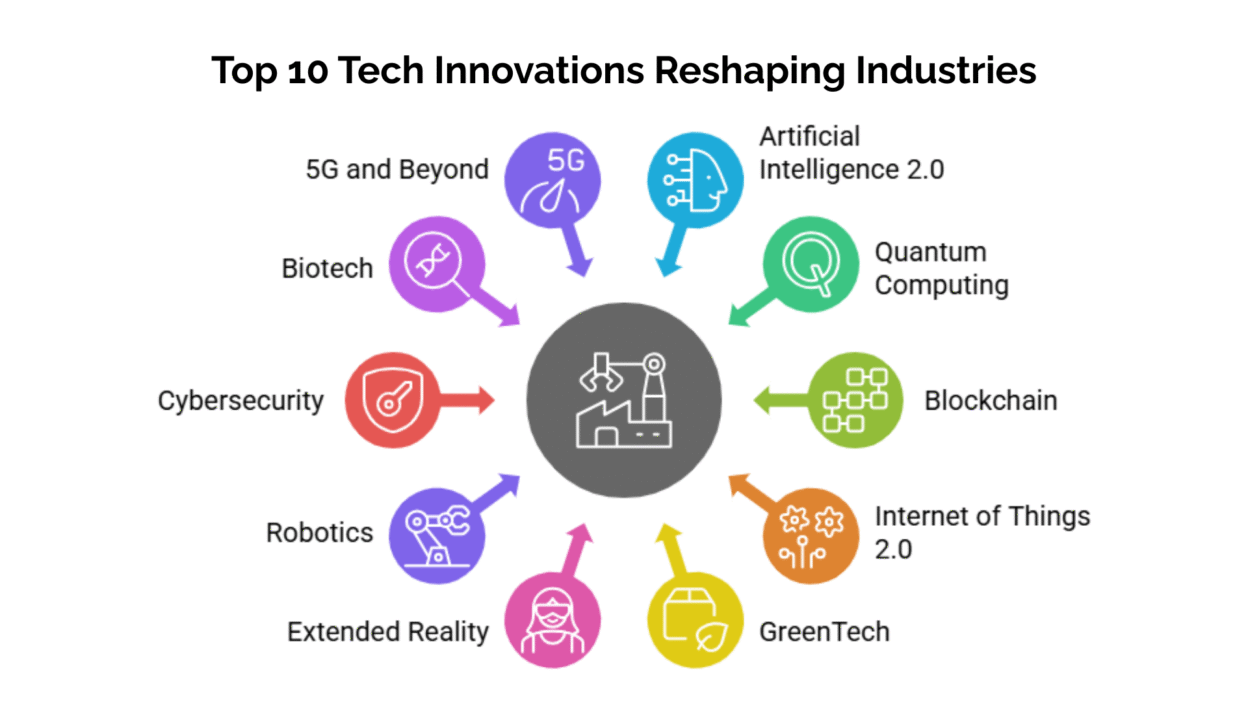 Top 10 Tech Innovations Reshaping Industries

5G and Beyond

5G

Artificial Intelligence 2.0

Biotech

Quantum Computing

Cybersecurity

Blockchain

Robotics

Internet of Things 2.0

Extended Reality

GreenTech